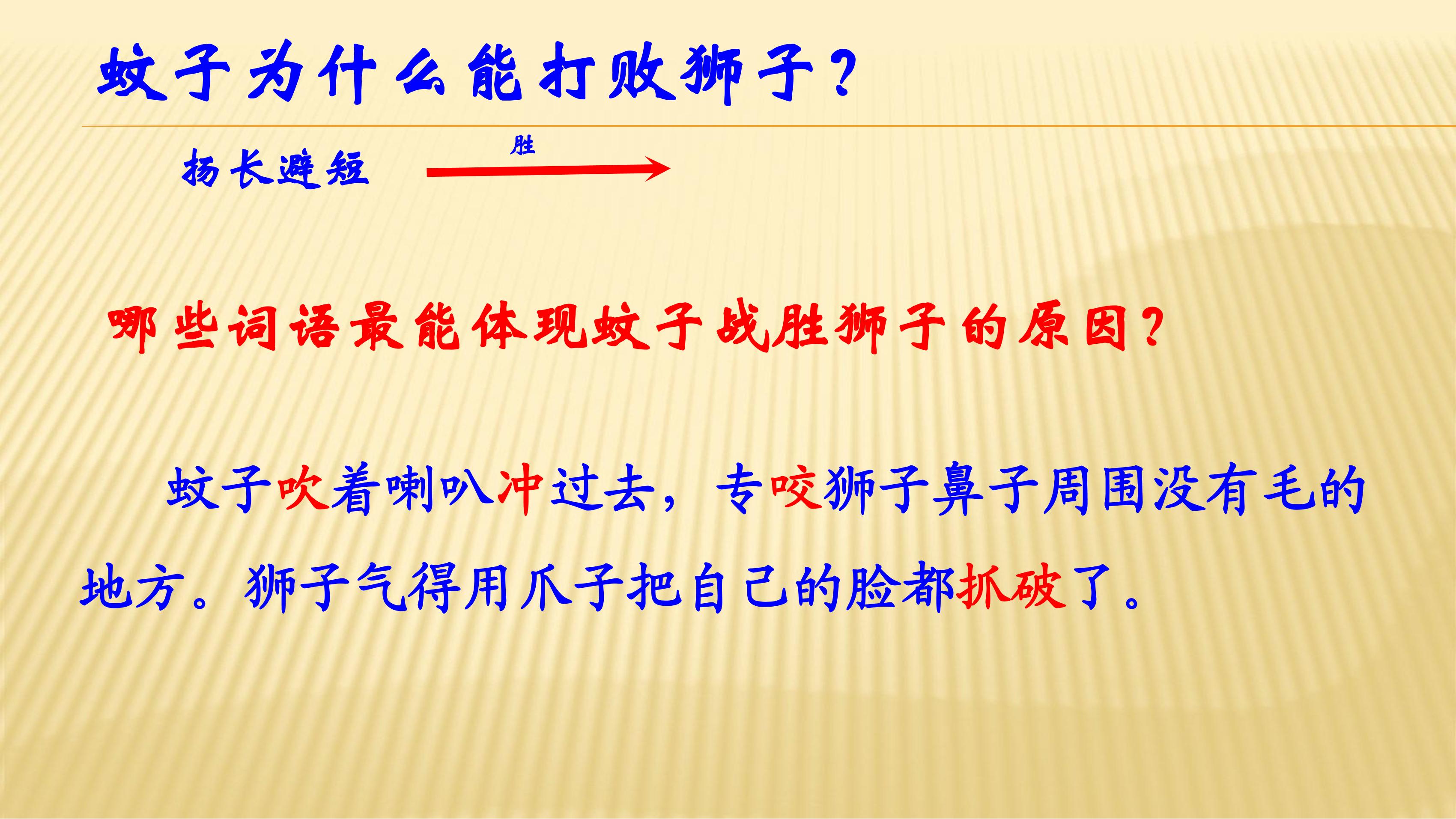 蚊子为什么能打败狮子？

扬长避短　胜

哪些词语最能体现蚊子战胜狮子的原因？

蚊子吹着喇叭冲过去，专咬狮子鼻子周围没有毛的地方。狮子气得用爪子把自己的脸都抓破了。